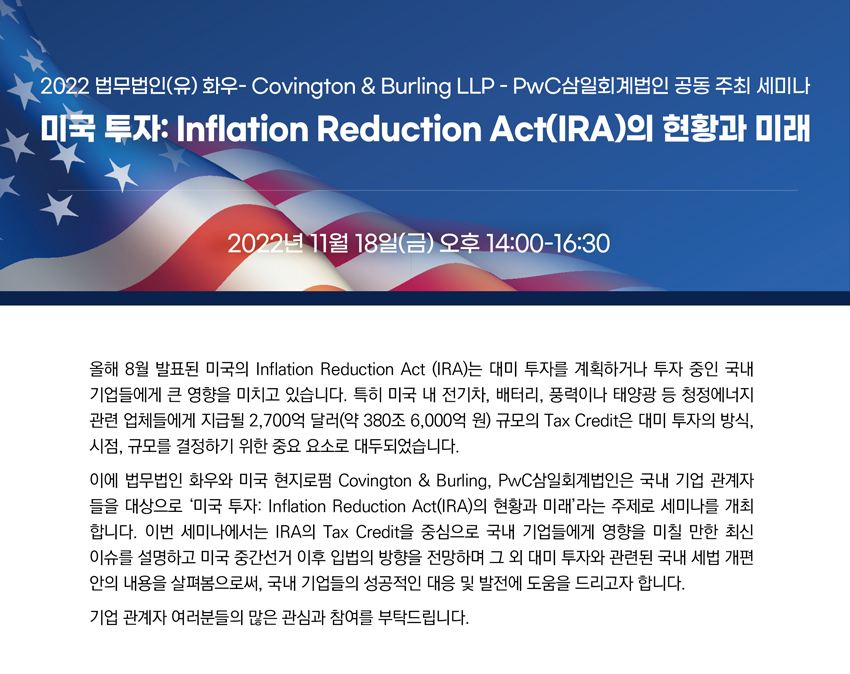 2022 법무법인(유) 화우- Covington & Burling LLP - PwC삼일회계법인 공동 주최 세미나

미국 투자: Inflation Reduction Act(IRA)의 현황과 미래

2022년 11월 18일(금) 오후 14:00-16:30

올해 8월 발표된 미국의 Inflation Reduction Act (IRA)는 대미 투자를 계획하거나 투자 중인 국내 기업들에게 큰 영향을 미치고 있습니다. 특히 미국 내 전기차, 배터리, 풍력이나 태양광 등 청정에너지 관련 업체들에게 지급될 2,700억 달러(약 380조 6,000억 원) 규모의 Tax Credit은 대미 투자의 방식, 시점, 규모를 결정하기 위한 중요 요소로 대두되었습니다.

이에 법무법인 화우와 미국 현지로펌 Covington & Burling, PwC삼일회계법인은 국내 기업 관계자들을 대상으로 '미국 투자: Inflation Reduction Act(IRA)의 현황과 미래'라는 주제로 세미나를 개최합니다. 이번 세미나에서는 IRA의 Tax Credit을 중심으로 국내 기업들에게 영향을 미칠 만한 최신 이슈를 설명하고 미국 중간선거 이후 입법의 방향을 전망하며 그 외 대미 투자와 관련된 국내 세법 개편안의 내용을 살펴봄으로써, 국내 기업들의 성공적인 대응 및 발전에 도움을 드리고자 합니다.

기업 관계자 여러분들의 많은 관심과 참여를 부탁드립니다.